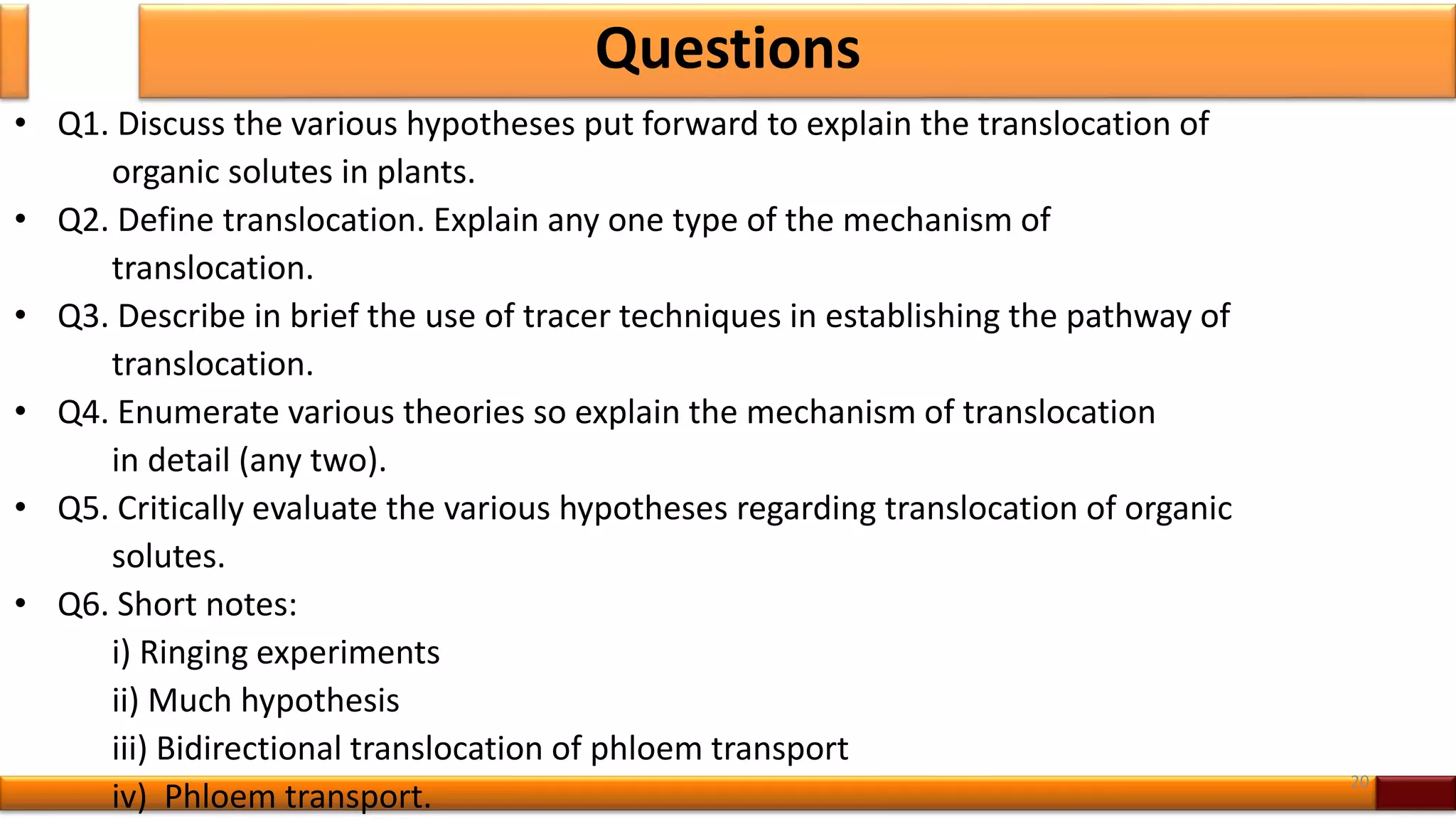 Questions

• Q1. Discuss the various hypotheses put forward to explain the translocation of organic solutes in plants.
• Q2. Define translocation. Explain any one type of the mechanism of translocation.
• Q3. Describe in brief the use of tracer techniques in establishing the pathway of translocation.
• Q4. Enumerate various theories so explain the mechanism of translocation in detail (any two).
• Q5. Critically evaluate the various hypotheses regarding translocation of organic solutes.
• Q6. Short notes:
i) Ringing experiments
ii) Much hypothesis
iii) Bidirectional translocation of phloem transport
iv) Phloem transport.

20